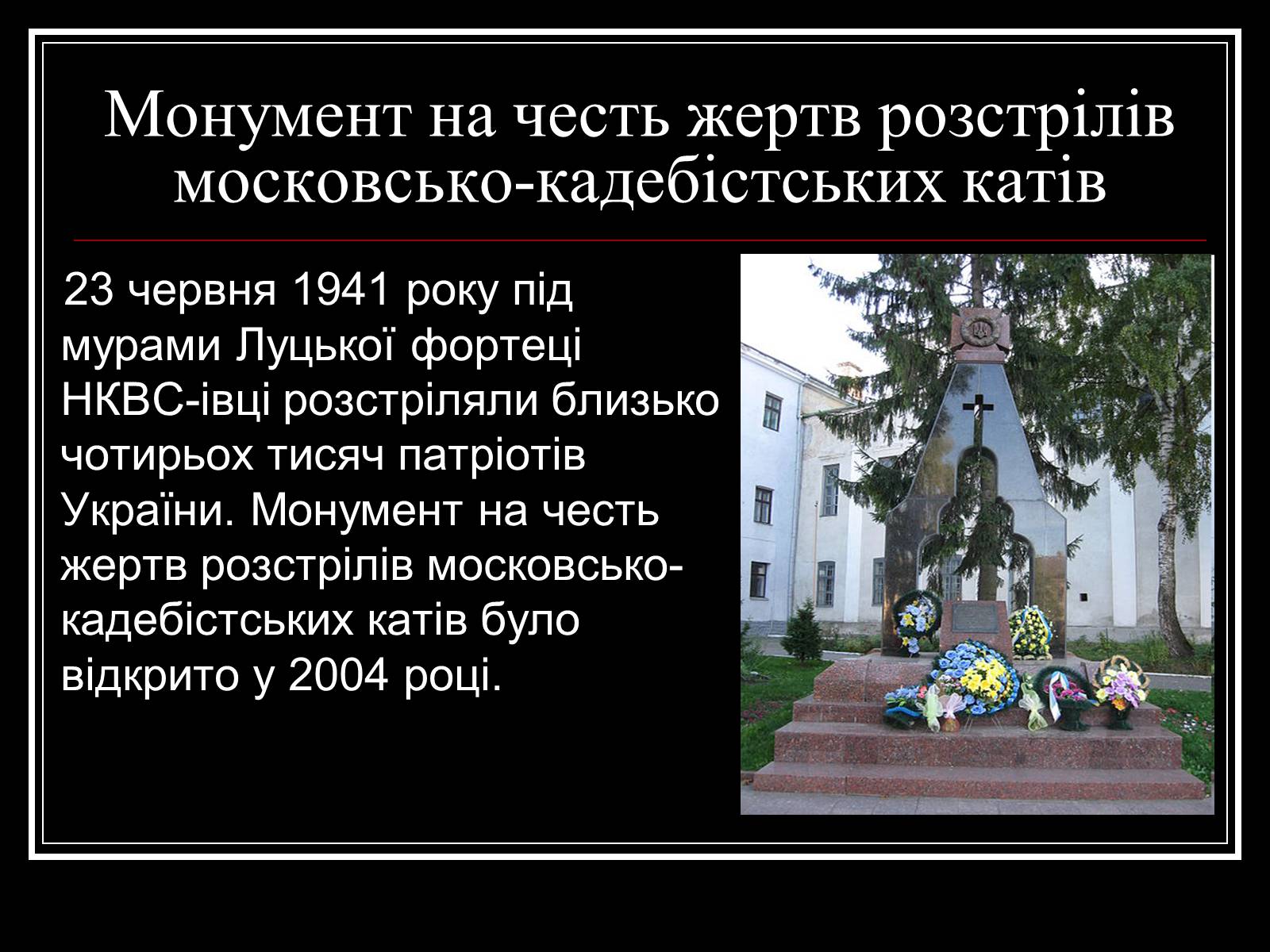 Монумент на честь жертв розстрілів московсько-кадебістських катів

23 червня 1941 року під мурами Луцької фортеці НКВС-івці розстріляли близько чотирьох тисяч патріотів України. Монумент на честь жертв розстрілів московсько-кадебістських катів було відкрито у 2004 році.